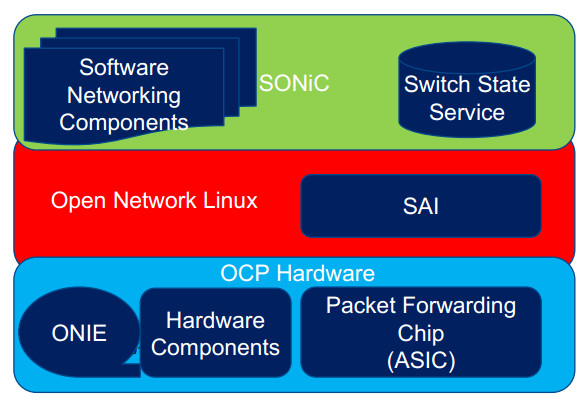 Software Networking Components

SONiC

Switch State Service

Open Network Linux

SAI

OCP Hardware

ONIE

Hardware Components

Packet Forwarding Chip (ASIC)